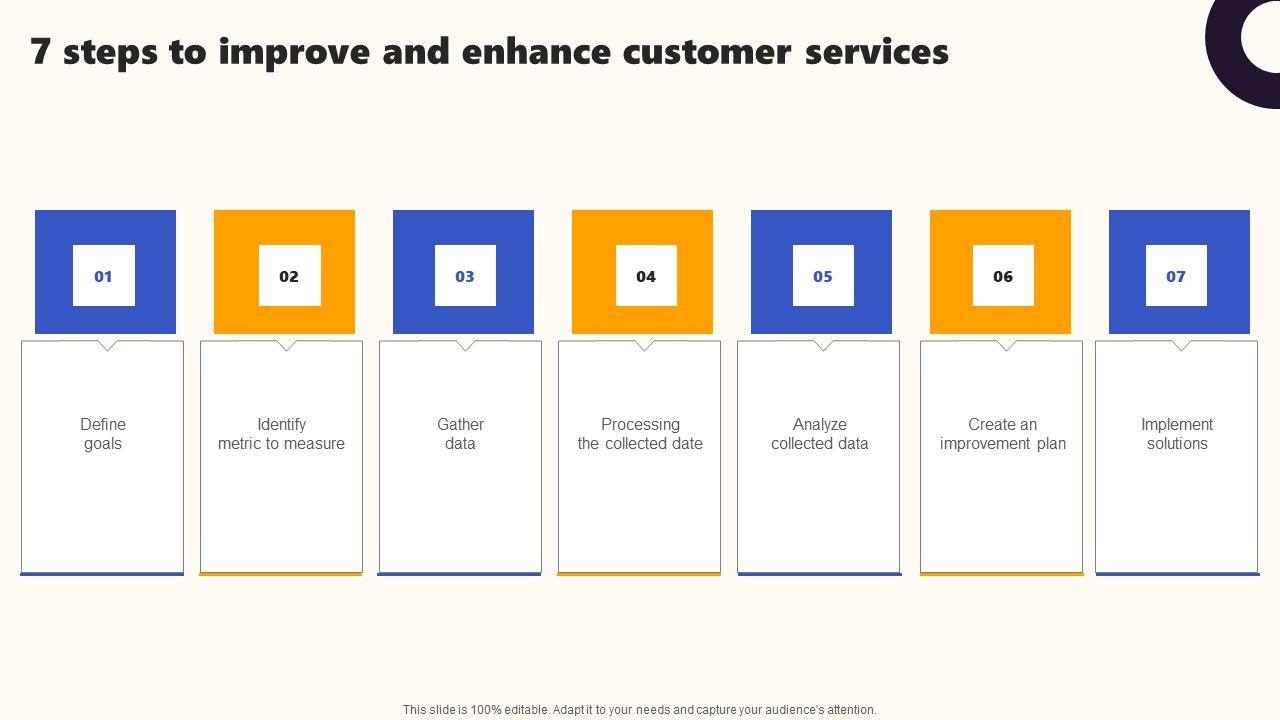 7 steps to improve and enhance customer services

01

Define goals

02

Identify metric to measure

03

Gather data

04

Processing the collected date

05

Analyze collected data

06

Create an improvement plan

07

Implement solutions

This slide is 100% editable. Adapt it to your needs and capture your audience's attention.